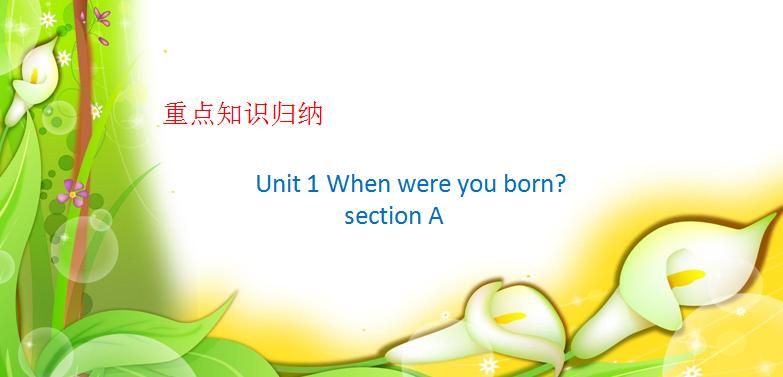 重点知识归纳

Unit 1 When were you born?
section A